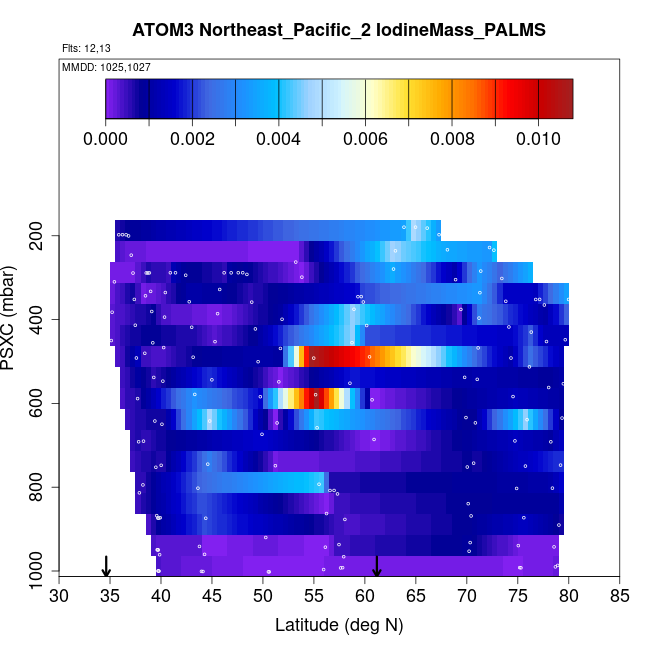 ATOM3 Northeast_Pacific_2 IodineMass_PALMS

Flts: 12,13

MMDD: 1025,1027

0.000 0.002 0.004 0.006 0.008 0.010

PSXC (mbar)

200
400
600
800
1000

30 35 40 45 50 55 60 65 70 75 80 85

Latitude (deg N)